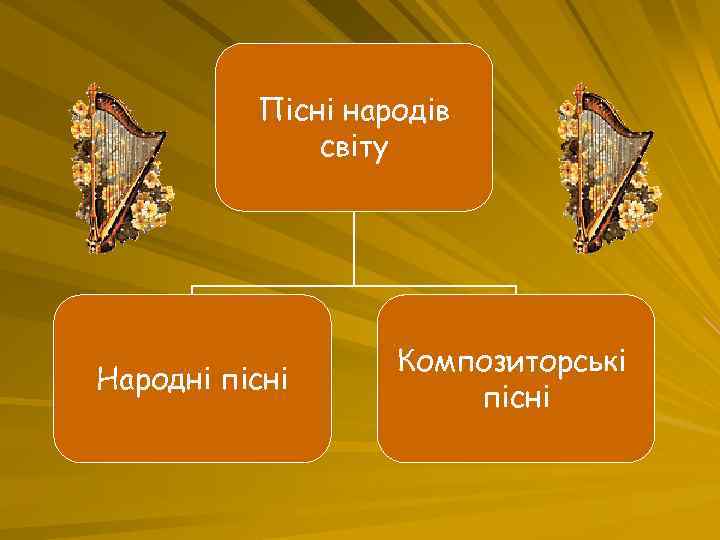 Пісні народів світу

Народні пісні

Композиторські пісні